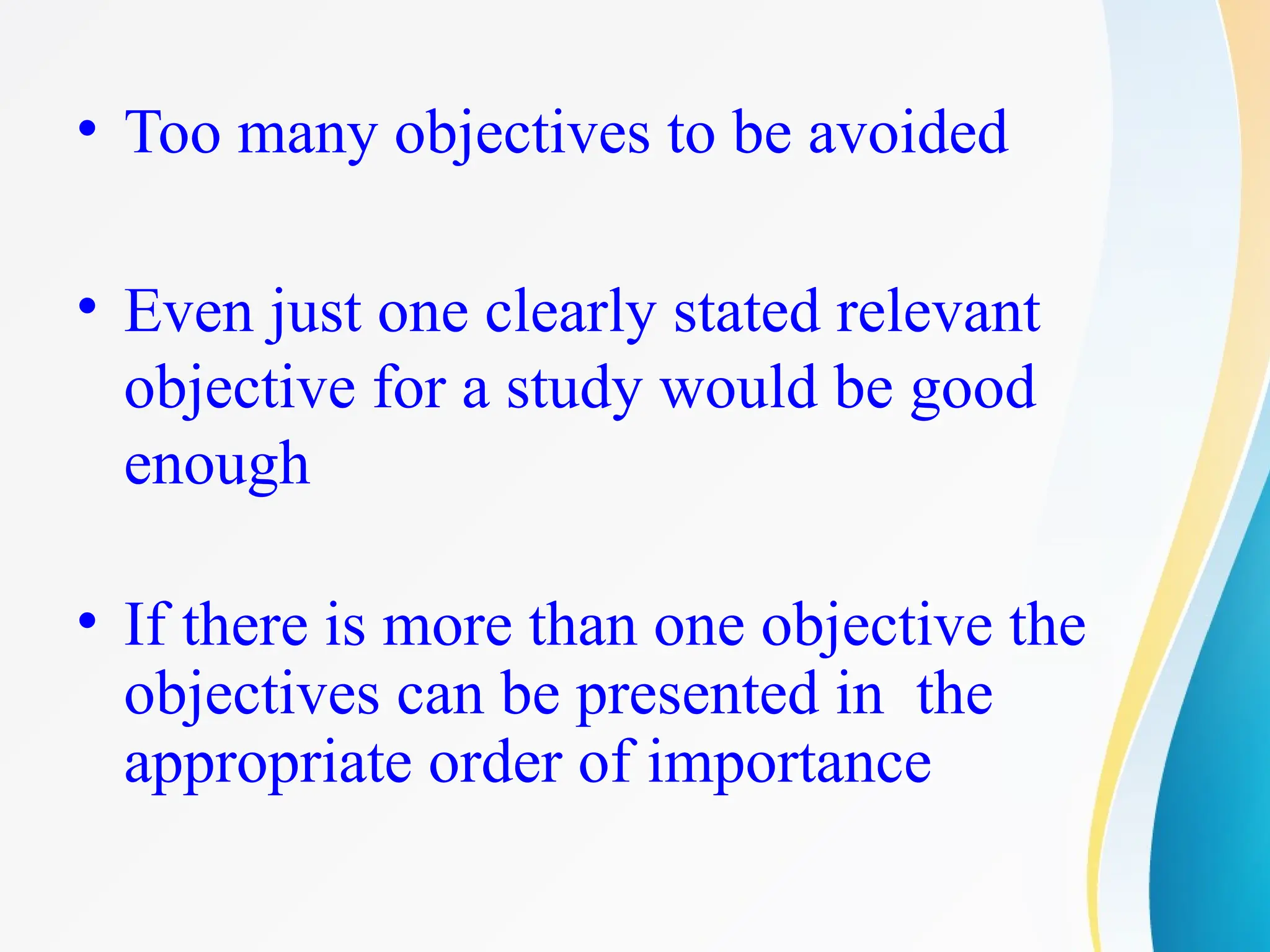 • Too many objectives to be avoided

• Even just one clearly stated relevant objective for a study would be good enough

• If there is more than one objective the objectives can be presented in the appropriate order of importance